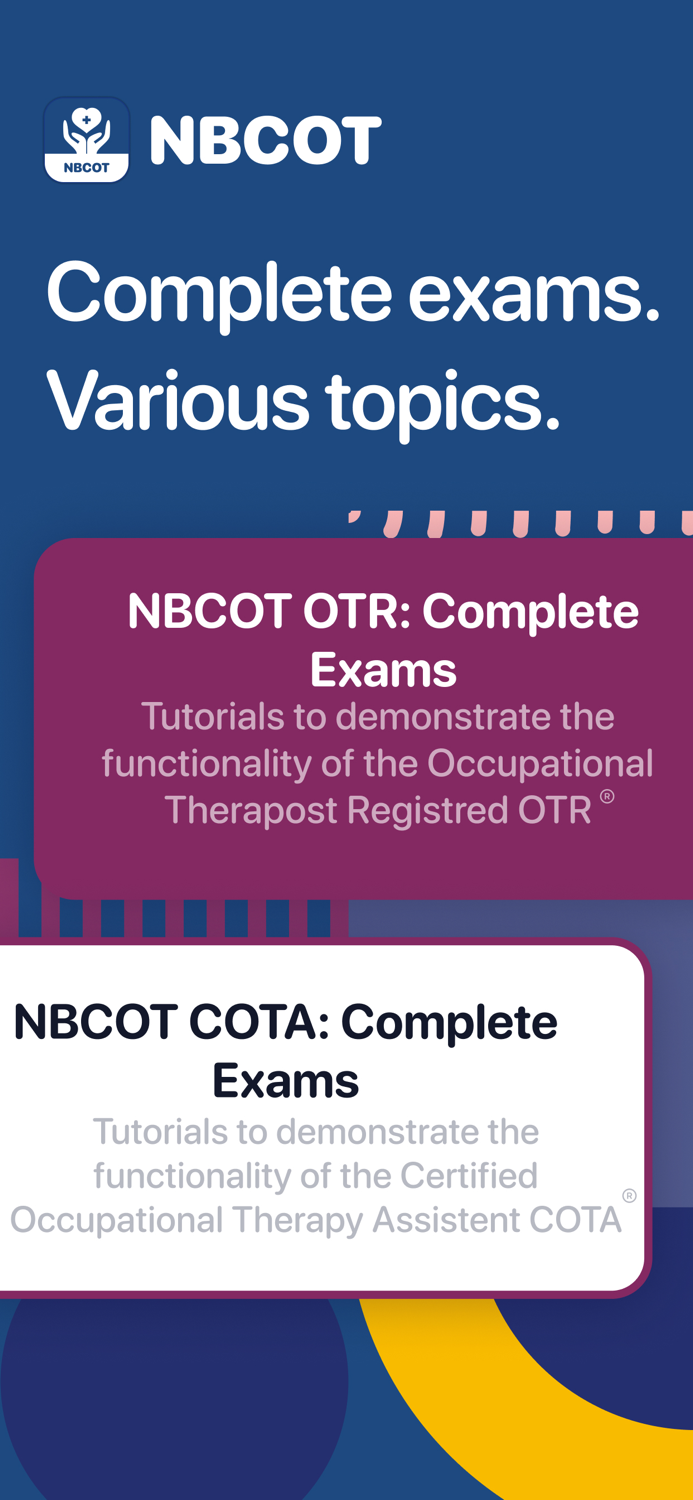 NBCOT

NBCOT

Complete exams. Various topics.

NBCOT OTR: Complete Exams

Tutorials to demonstrate the functionality of the Occupational Therapost Registred OTR®

NBCOT COTA: Complete Exams

Tutorials to demonstrate the functionality of the Certified Occupational Therapy Assistent COTA®